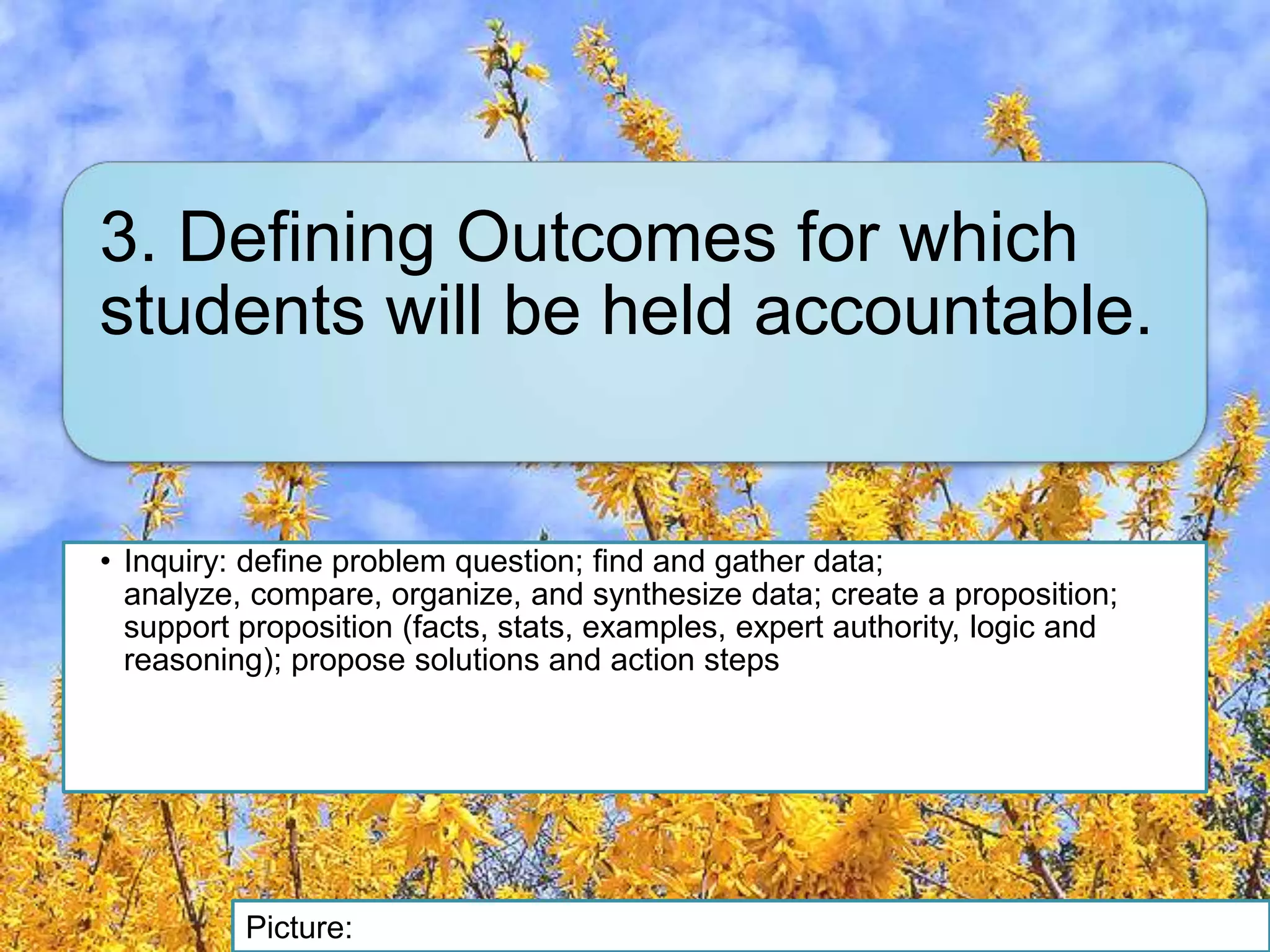 3. Defining Outcomes for which students will be held accountable.

• Inquiry: define problem question; find and gather data; analyze, compare, organize, and synthesize data; create a proposition; support proposition (facts, stats, examples, expert authority, logic and reasoning); propose solutions and action steps

Picture: